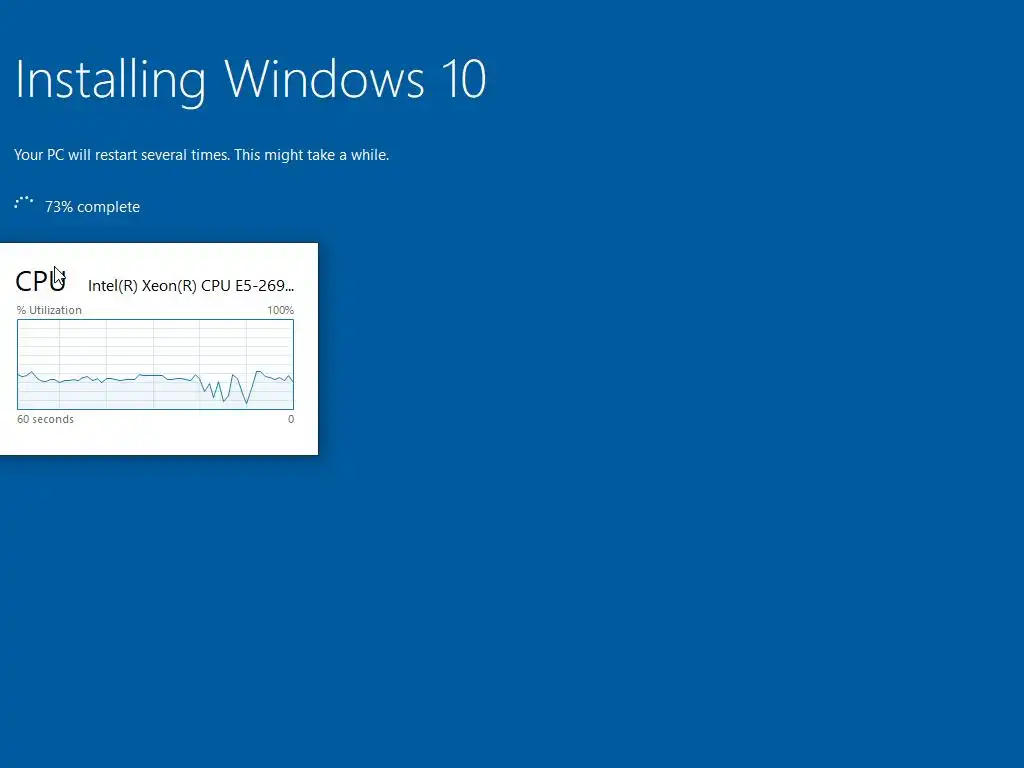 Installing Windows 10

Your PC will restart several times. This might take a while.

73% complete

CPU Intel(R) Xeon(R) CPU E5-269...

% Utilization 100%

60 seconds 0